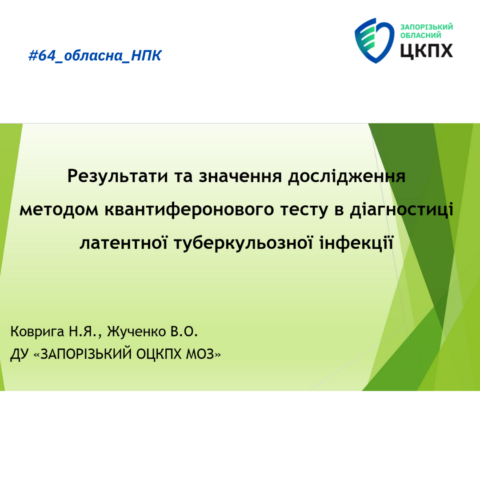 #64_обласна_НПК

ЗАПОРІЗЬКИЙ ОБЛАСНИЙ
ЦКПХ

Результати та значення дослідження методом квантиферонового тесту в діагностиці латентної туберкульозної інфекції

Коврига Н.Я., Жученко В.О.
ДУ «ЗАПОРІЗЬКИЙ ОЦКПХ МОЗ»